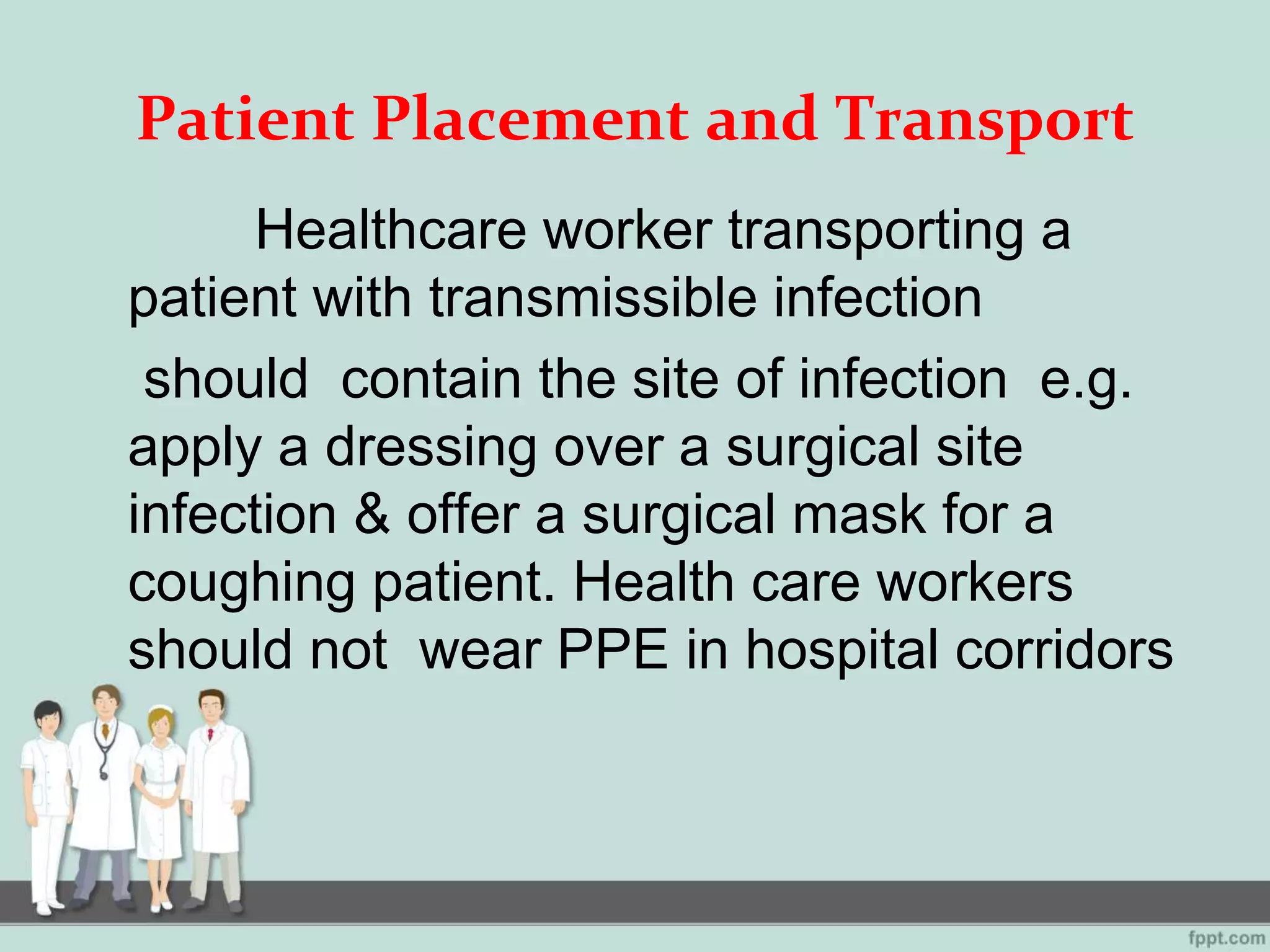 Patient Placement and Transport

Healthcare worker transporting a patient with transmissible infection should contain the site of infection e.g. apply a dressing over a surgical site infection & offer a surgical mask for a coughing patient. Health care workers should not wear PPE in hospital corridors

fppt.com